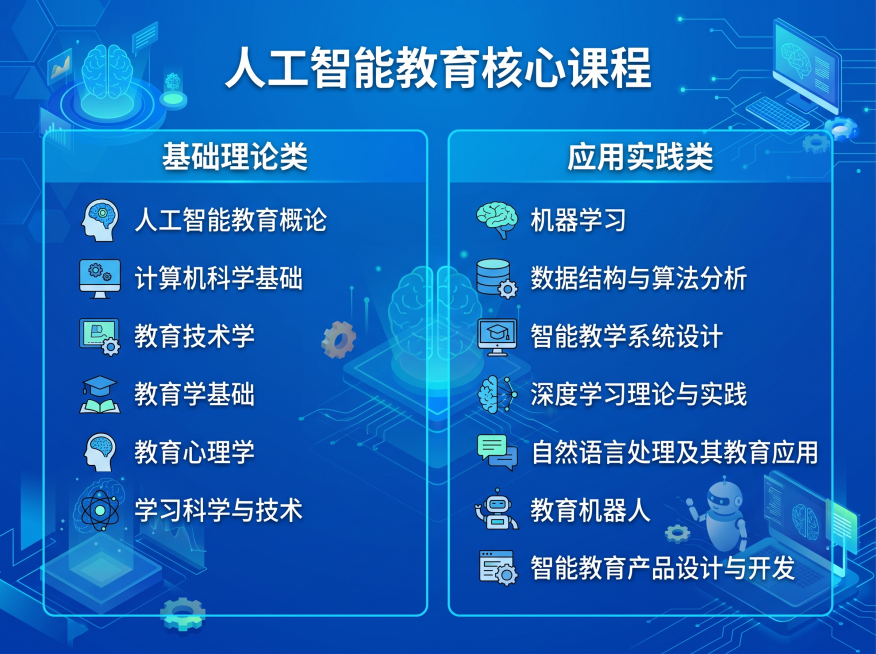 人工智能教育核心课程

基础理论类

人工智能教育概论

计算机科学基础

教育技术学

教育学基础

教育心理学

学习科学与技术

应用实践类

机器学习

数据结构与算法分析

智能教学系统设计

深度学习理论与实践

自然语言处理及其教育应用

教育机器人

智能教育产品设计与开发